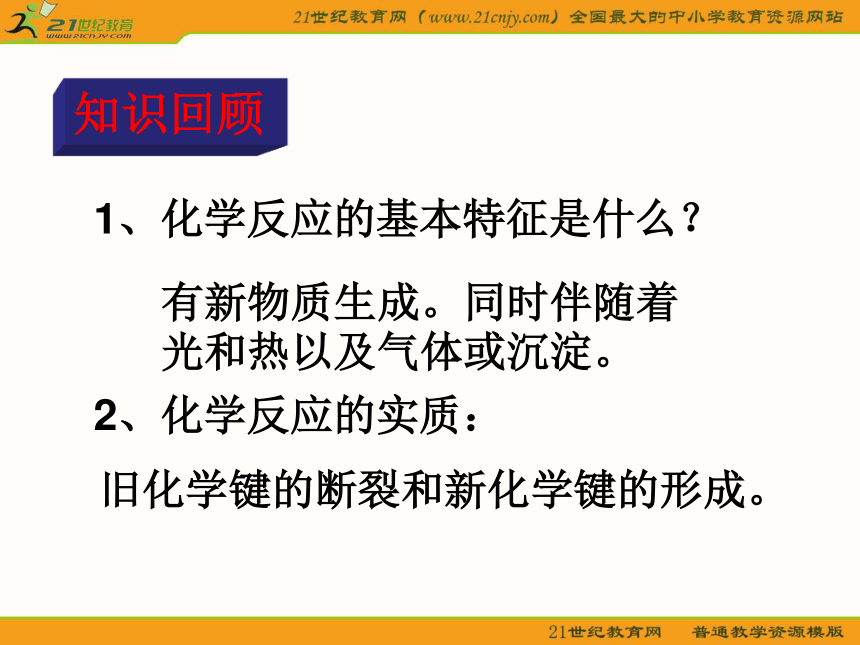 21世纪教育
www.21cnjy.com

21世纪教育网（www.21cnjy.com）全国最大的中小学教育资源网站

知识回顾

1、化学反应的基本特征是什么？

有新物质生成。同时伴随着光和热以及气体或沉淀。

2、化学反应的实质：

旧化学键的断裂和新化学键的形成。

21世纪教育网　普通教学资源模版